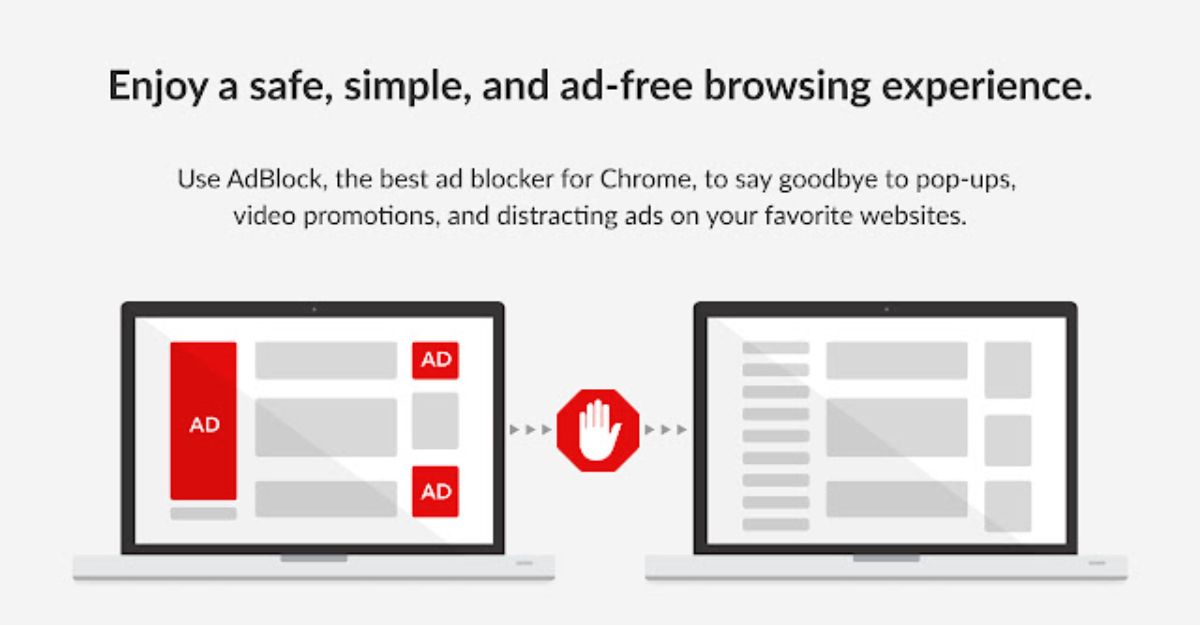 Enjoy a safe, simple, and ad-free browsing experience.

Use AdBlock, the best ad blocker for Chrome, to say goodbye to pop-ups, video promotions, and distracting ads on your favorite websites.

AD

AD

AD